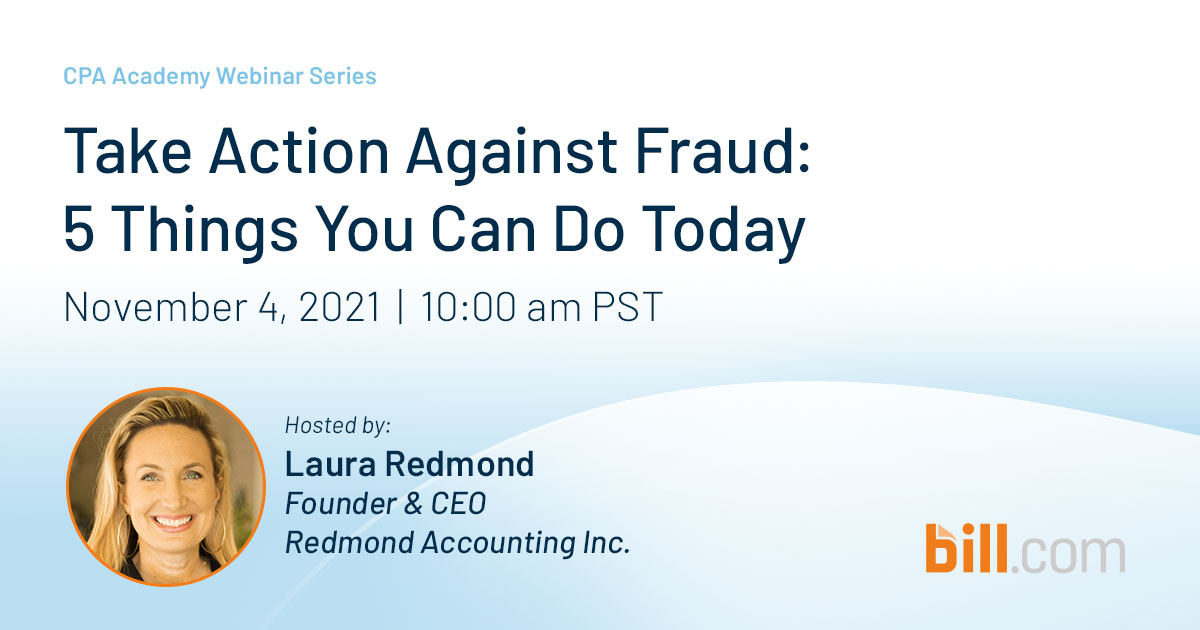 CPA Academy Webinar Series

Take Action Against Fraud: 5 Things You Can Do Today

November 4, 2021 | 10:00 am PST

Hosted by:
Laura Redmond
Founder & CEO
Redmond Accounting Inc.

bill.com